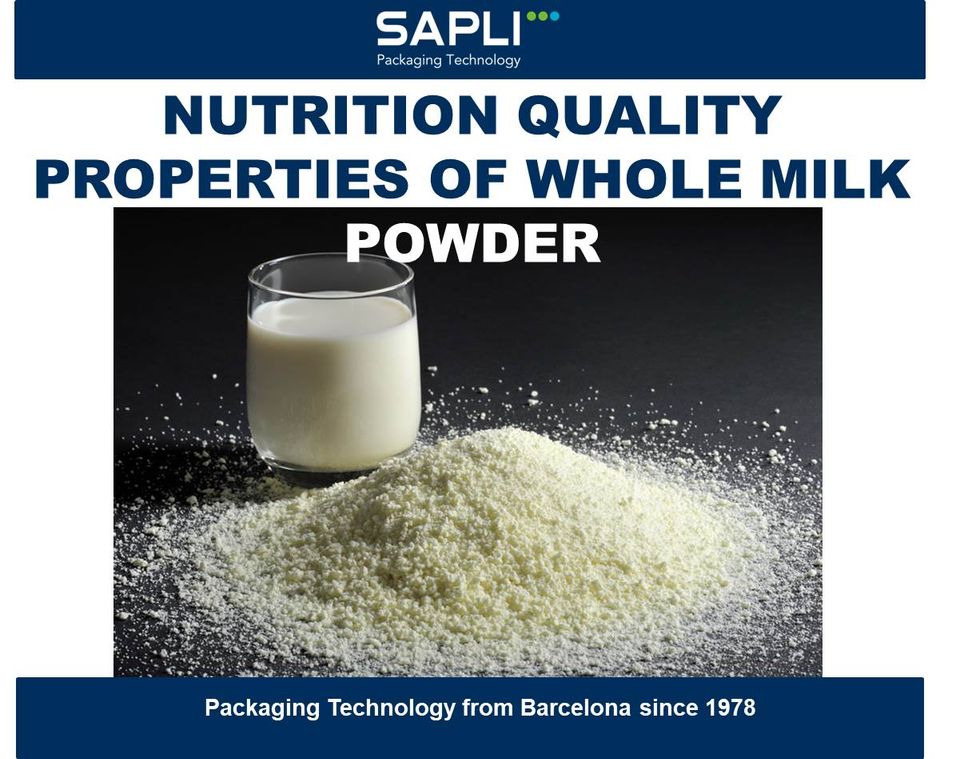 SAPLI
Packaging Technology

NUTRITION QUALITY PROPERTIES OF WHOLE MILK POWDER

Packaging Technology from Barcelona since 1978